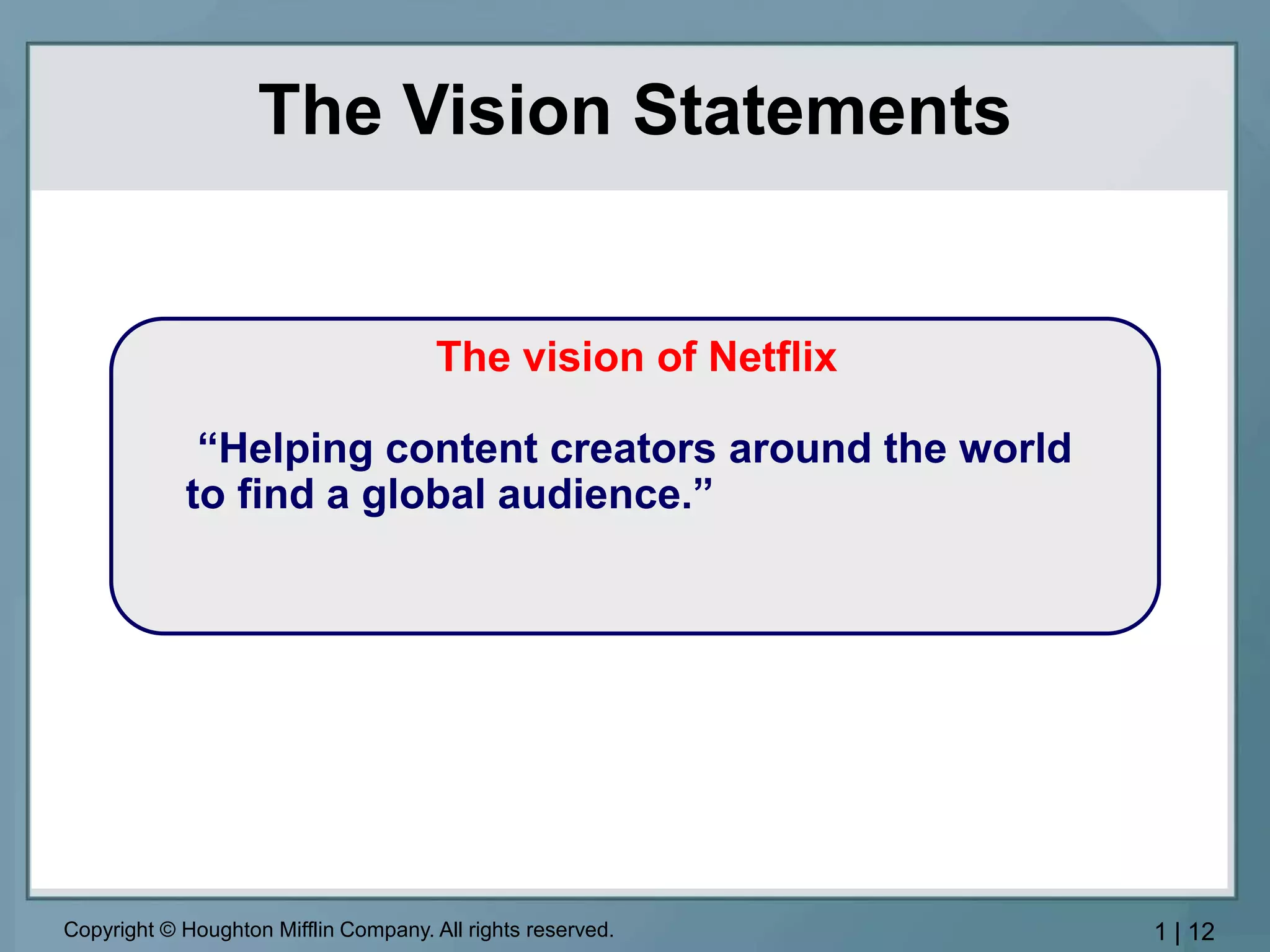 The Vision Statements

The vision of Netflix

“Helping content creators around the world to find a global audience.”

Copyright © Houghton Mifflin Company. All rights reserved.

1 | 12